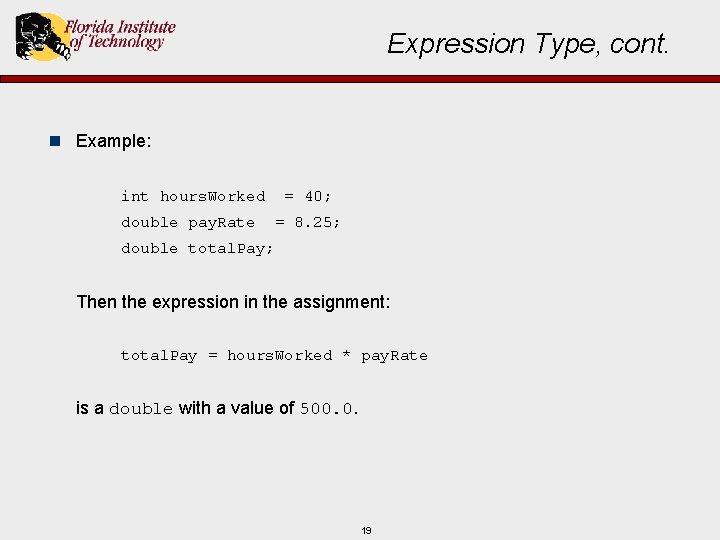 Florida Institute of Technology

Expression Type, cont.

Example:

int hoursWorked = 40;
double payRate = 8.25;
double totalPay;

Then the expression in the assignment:

totalPay = hoursWorked * payRate

is a double with a value of 500.0.

19